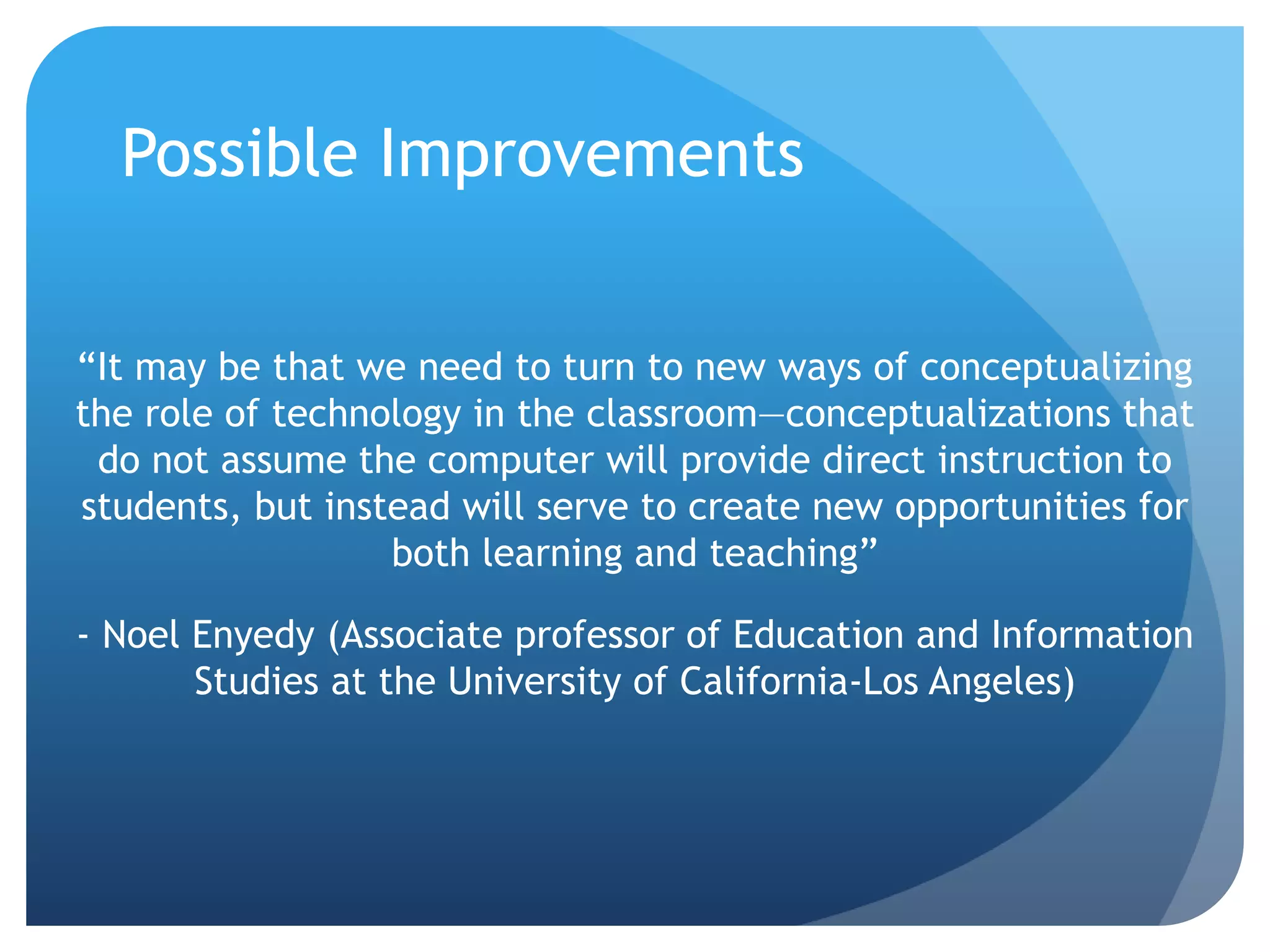 Possible Improvements

“It may be that we need to turn to new ways of conceptualizing the role of technology in the classroom—conceptualizations that do not assume the computer will provide direct instruction to students, but instead will serve to create new opportunities for both learning and teaching”

- Noel Enyedy (Associate professor of Education and Information Studies at the University of California-Los Angeles)